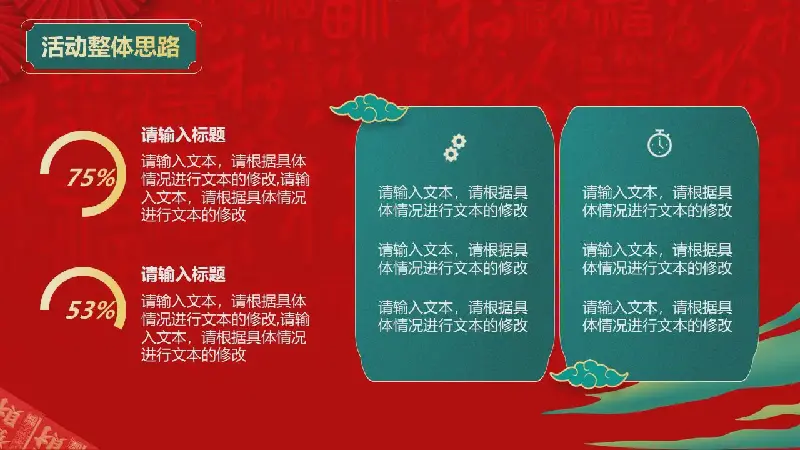 活动整体思路

75%

请输入标题

请输入文本，请根据具体情况进行文本的修改,请输入文本，请根据具体情况进行文本的修改

53%

请输入标题

请输入文本，请根据具体情况进行文本的修改,请输入文本，请根据具体情况进行文本的修改

请输入文本，请根据具体情况进行文本的修改

请输入文本，请根据具体情况进行文本的修改

请输入文本，请根据具体情况进行文本的修改

请输入文本，请根据具体情况进行文本的修改

请输入文本，请根据具体情况进行文本的修改

请输入文本，请根据具体情况进行文本的修改